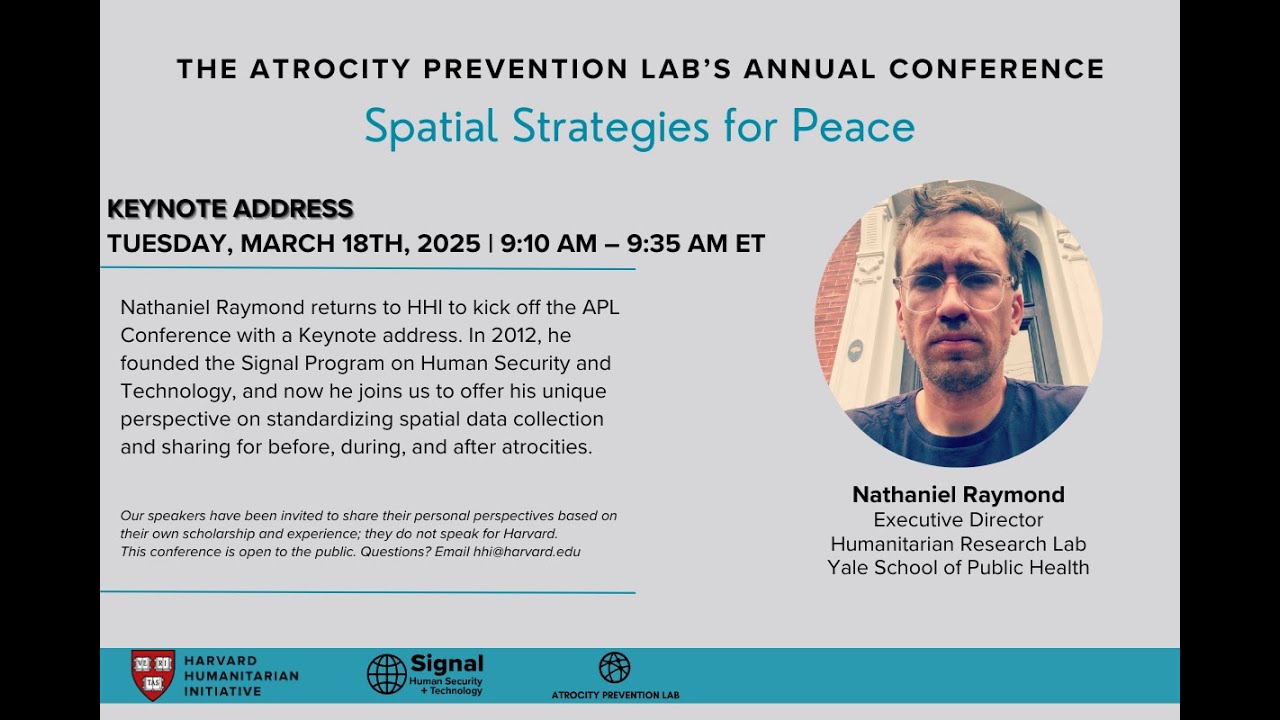 THE ATROCITY PREVENTION LAB'S ANNUAL CONFERENCE

Spatial Strategies for Peace

KEYNOTE ADDRESS

TUESDAY, MARCH 18TH, 2025 | 9:10 AM – 9:35 AM ET

Nathaniel Raymond returns to HHI to kick off the APL Conference with a Keynote address. In 2012, he founded the Signal Program on Human Security and Technology, and now he joins us to offer his unique perspective on standardizing spatial data collection and sharing for before, during, and after atrocities.

Our speakers have been invited to share their personal perspectives based on their own scholarship and experience; they do not speak for Harvard. This conference is open to the public. Questions? Email hhi@harvard.edu

Nathaniel Raymond
Executive Director
Humanitarian Research Lab
Yale School of Public Health

VE RI TAS
HARVARD HUMANITARIAN INITIATIVE

Signal
Human Security + Technology

ATROCITY PREVENTION LAB